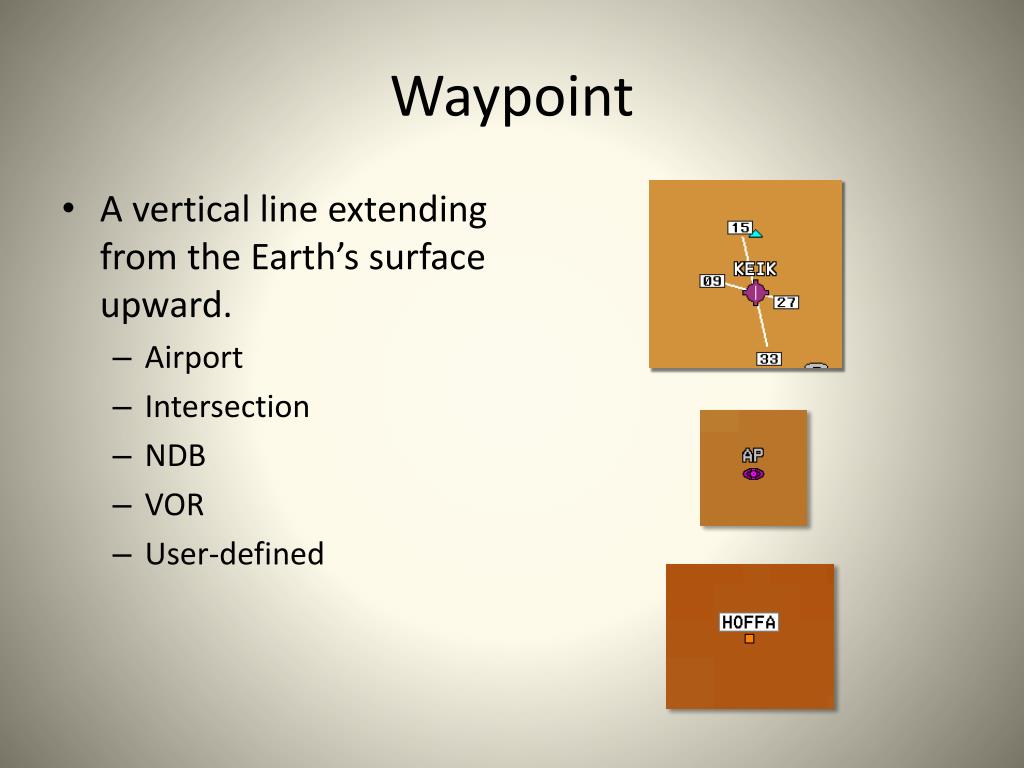 Waypoint

• A vertical line extending from the Earth's surface upward.
– Airport
– Intersection
– NDB
– VOR
– User-defined

15
KEIK
09
27
33

AP

HOFFA